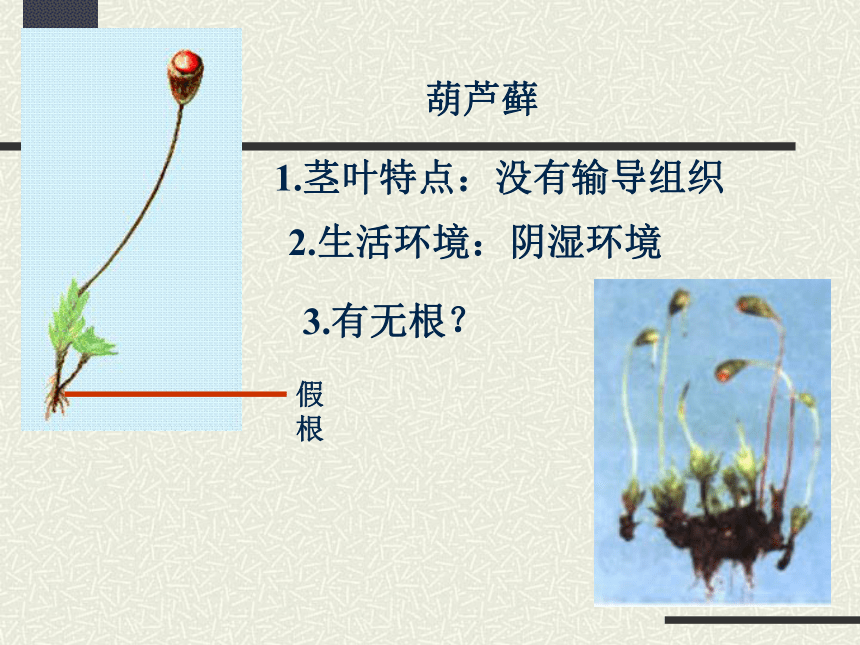 葫芦藓

1.茎叶特点：没有输导组织

2.生活环境：阴湿环境

3.有无根？

假根